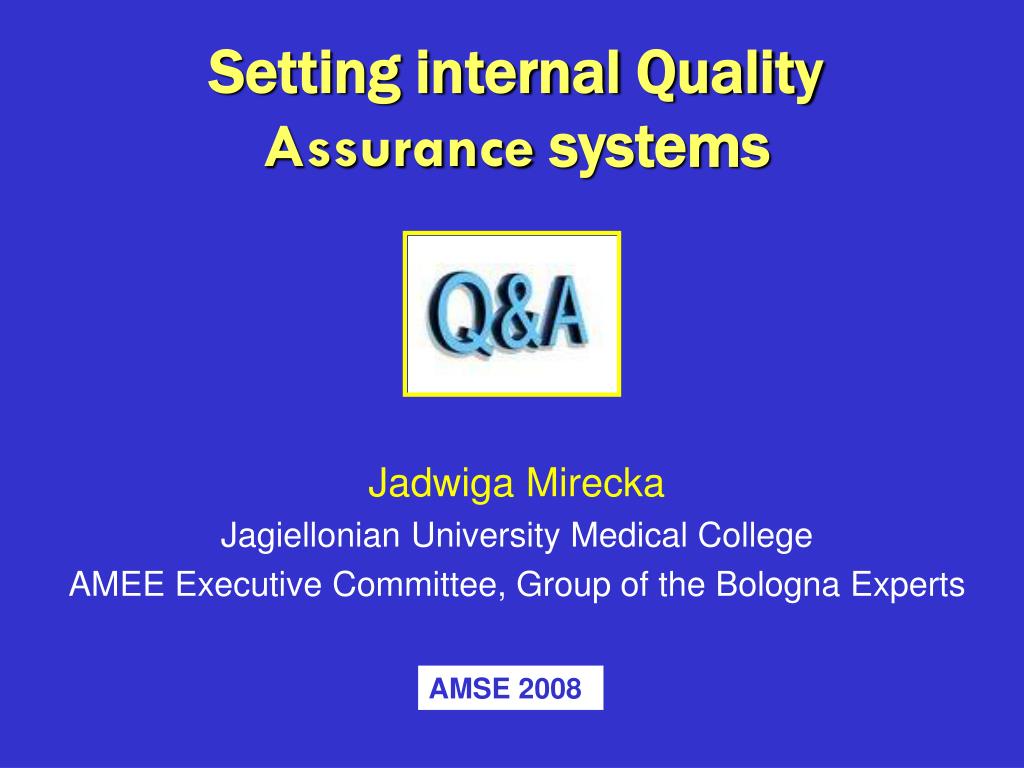 Setting internal Quality Assurance systems

Q&A

Jadwiga Mirecka

Jagiellonian University Medical College

AMEE Executive Committee, Group of the Bologna Experts

AMSE 2008